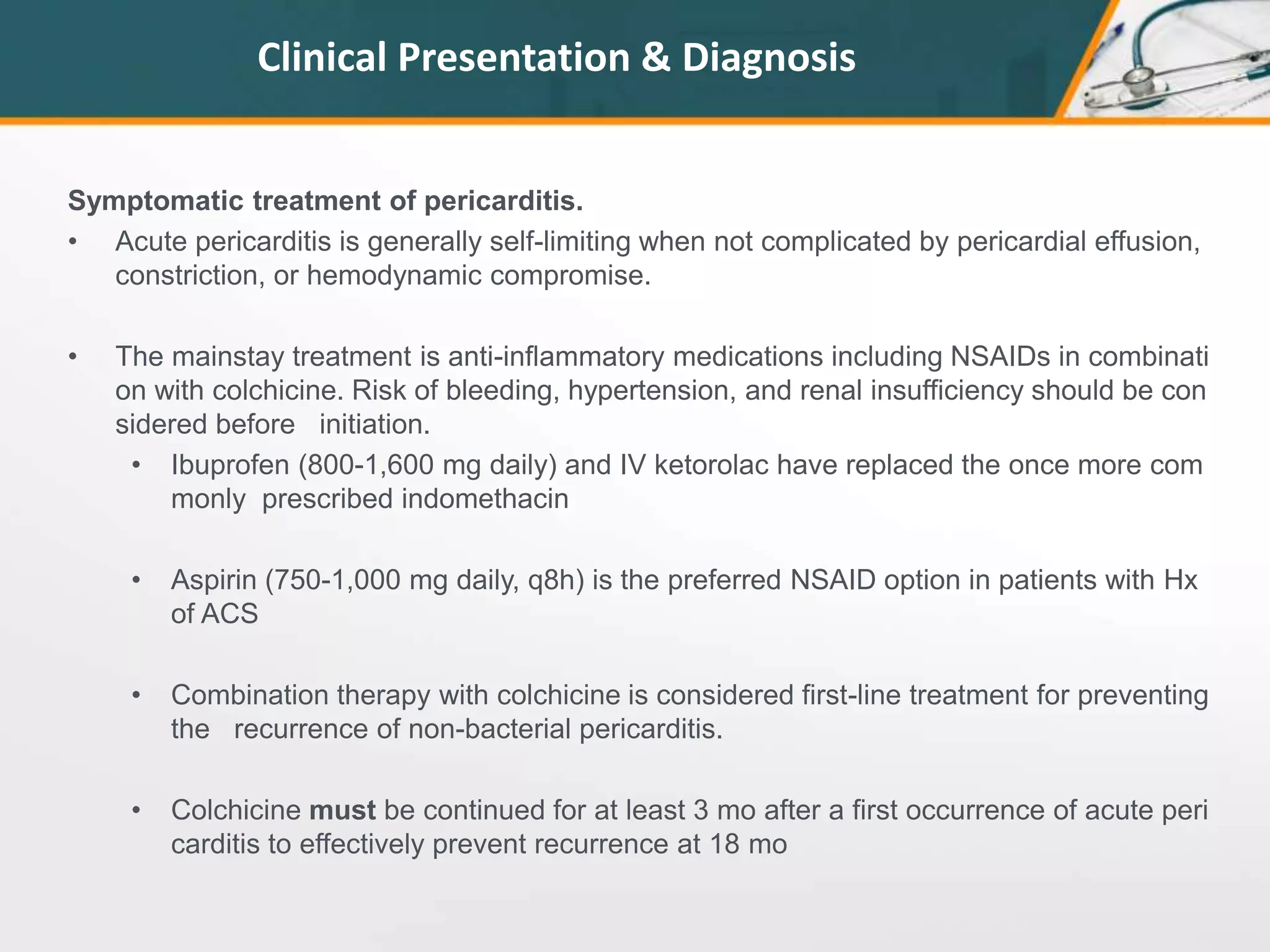 Clinical Presentation & Diagnosis

Symptomatic treatment of pericarditis.

• Acute pericarditis is generally self-limiting when not complicated by pericardial effusion, constriction, or hemodynamic compromise.

• The mainstay treatment is anti-inflammatory medications including NSAIDs in combinati on with colchicine. Risk of bleeding, hypertension, and renal insufficiency should be con sidered before initiation.

• Ibuprofen (800-1,600 mg daily) and IV ketorolac have replaced the once more com monly prescribed indomethacin

• Aspirin (750-1,000 mg daily, q8h) is the preferred NSAID option in patients with Hx of ACS

• Combination therapy with colchicine is considered first-line treatment for preventing the recurrence of non-bacterial pericarditis.

• Colchicine must be continued for at least 3 mo after a first occurrence of acute peri carditis to effectively prevent recurrence at 18 mo